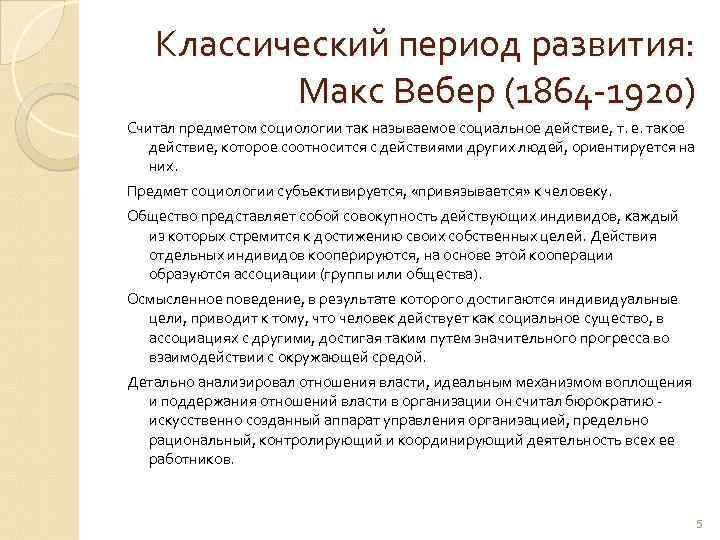 Классический период развития: Макс Вебер (1864-1920)

Считал предметом социологии так называемое социальное действие, т. е. такое действие, которое соотносится с действиями других людей, ориентируется на них.

Предмет социологии субъективируется, «привязывается» к человеку.

Общество представляет собой совокупность действующих индивидов, каждый из которых стремится к достижению своих собственных целей. Действия отдельных индивидов кооперируются, на основе этой кооперации образуются ассоциации (группы или общества).

Осмысленное поведение, в результате которого достигаются индивидуальные цели, приводит к тому, что человек действует как социальное существо, в ассоциациях с другими, достигая таким путем значительного прогресса во взаимодействии с окружающей средой.

Детально анализировал отношения власти, идеальным механизмом воплощения и поддержания отношений власти в организации он считал бюрократию - искусственно созданный аппарат управления организацией, предельно рациональный, контролирующий и координирующий деятельность всех ее работников.

5